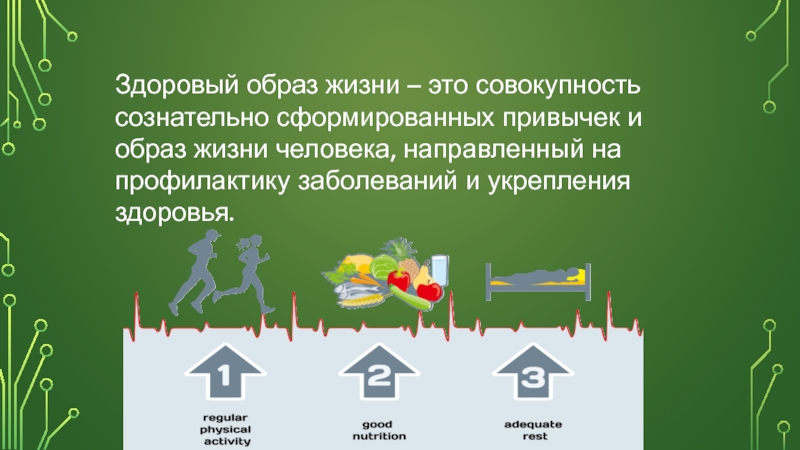 Здоровый образ жизни – это совокупность сознательно сформированных привычек и образ жизни человека, направленный на профилактику заболеваний и укрепления здоровья.

1
regular physical activity

2
good nutrition

3
adequate rest